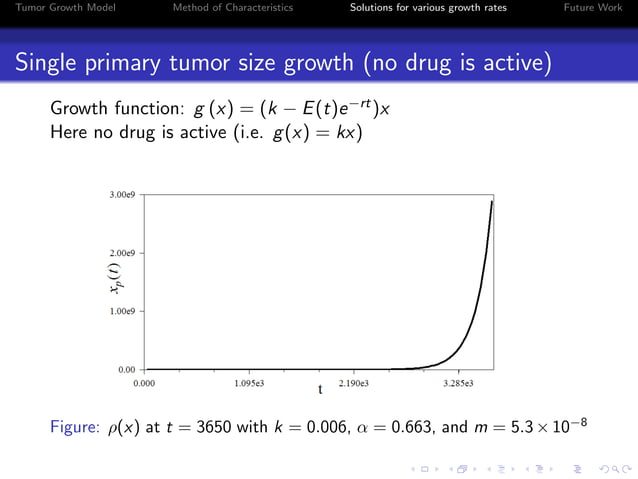 Tumor Growth Model Method of Characteristics Solutions for various growth rates Future Work

Single primary tumor size growth (no drug is active)

Growth function: $g(x) = (k - E(t)e^{-rt})x$
Here no drug is active (i.e. $g(x) = kx$)

3.00e9
2.00e9
1.00e9
0.00
$x_p(t)$
0.000 1.095e3 2.190e3 3.285e3
t

Figure: $\rho(x)$ at $t = 3650$ with $k = 0.006$, $\alpha = 0.663$, and $m = 5.3 \times 10^{-8}$